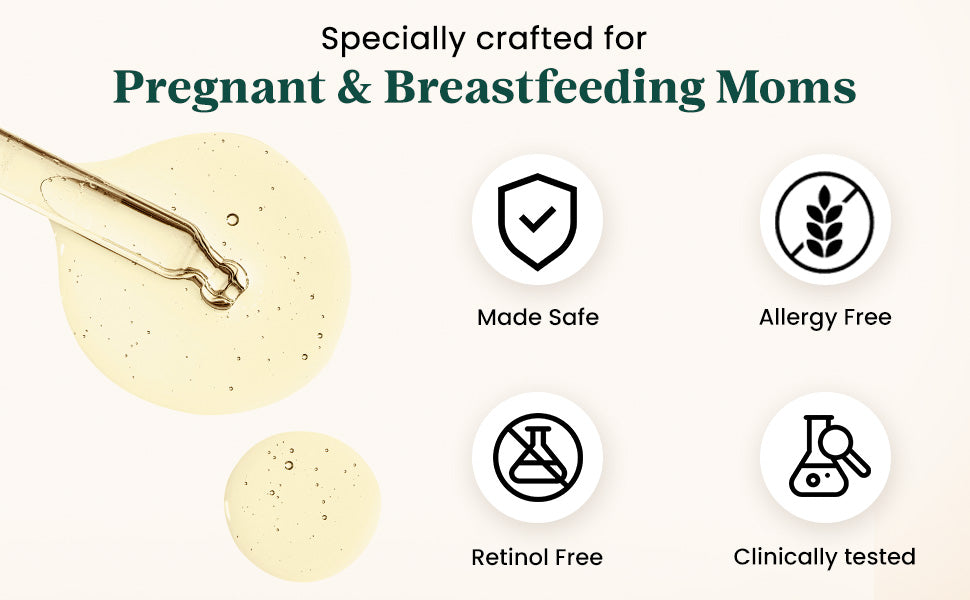 Specially crafted for
Pregnant & Breastfeeding Moms

Made Safe

Allergy Free

Retinol Free

Clinically tested